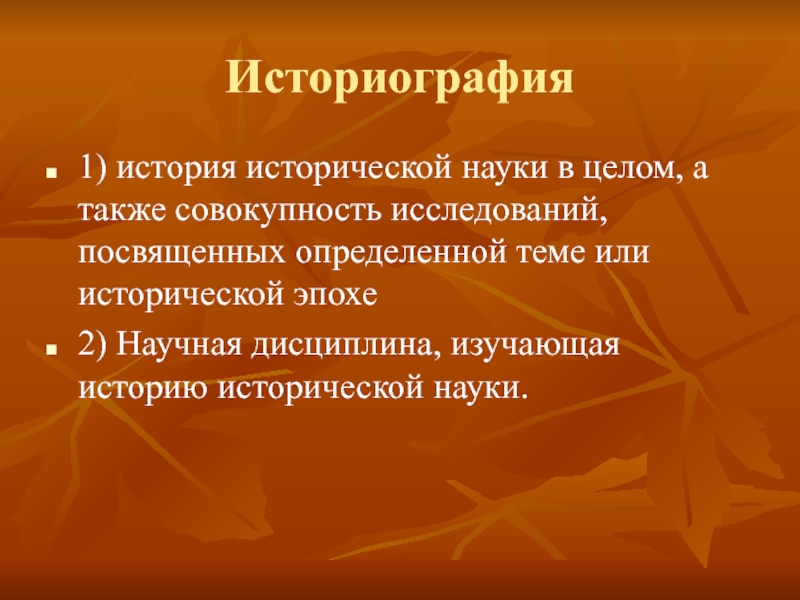 Историография

1) история исторической науки в целом, а также совокупность исследований, посвященных определенной теме или исторической эпохе

2) Научная дисциплина, изучающая историю исторической науки.